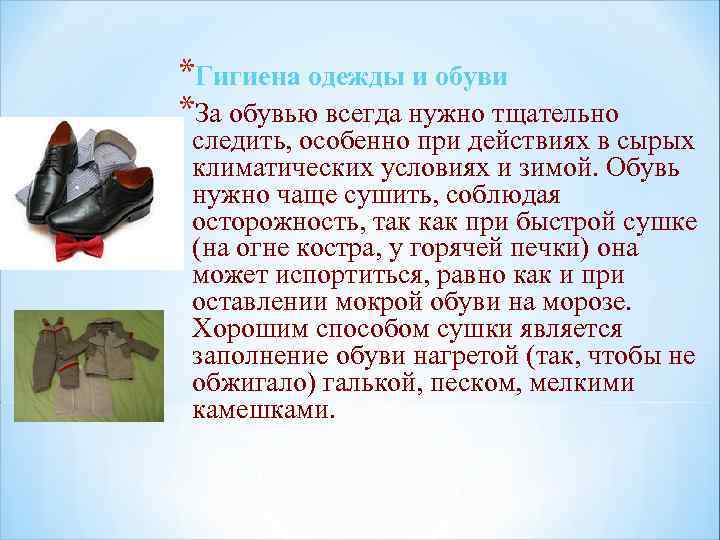 *Гигиена одежды и обуви

*За обувью всегда нужно тщательно следить, особенно при действиях в сырых климатических условиях и зимой. Обувь нужно чаще сушить, соблюдая осторожность, так как при быстрой сушке (на огне костра, у горячей печки) она может испортиться, равно как и при оставлении мокрой обуви на морозе. Хорошим способом сушки является заполнение обуви нагретой (так, чтобы не обжигало) галькой, песком, мелкими камешками.